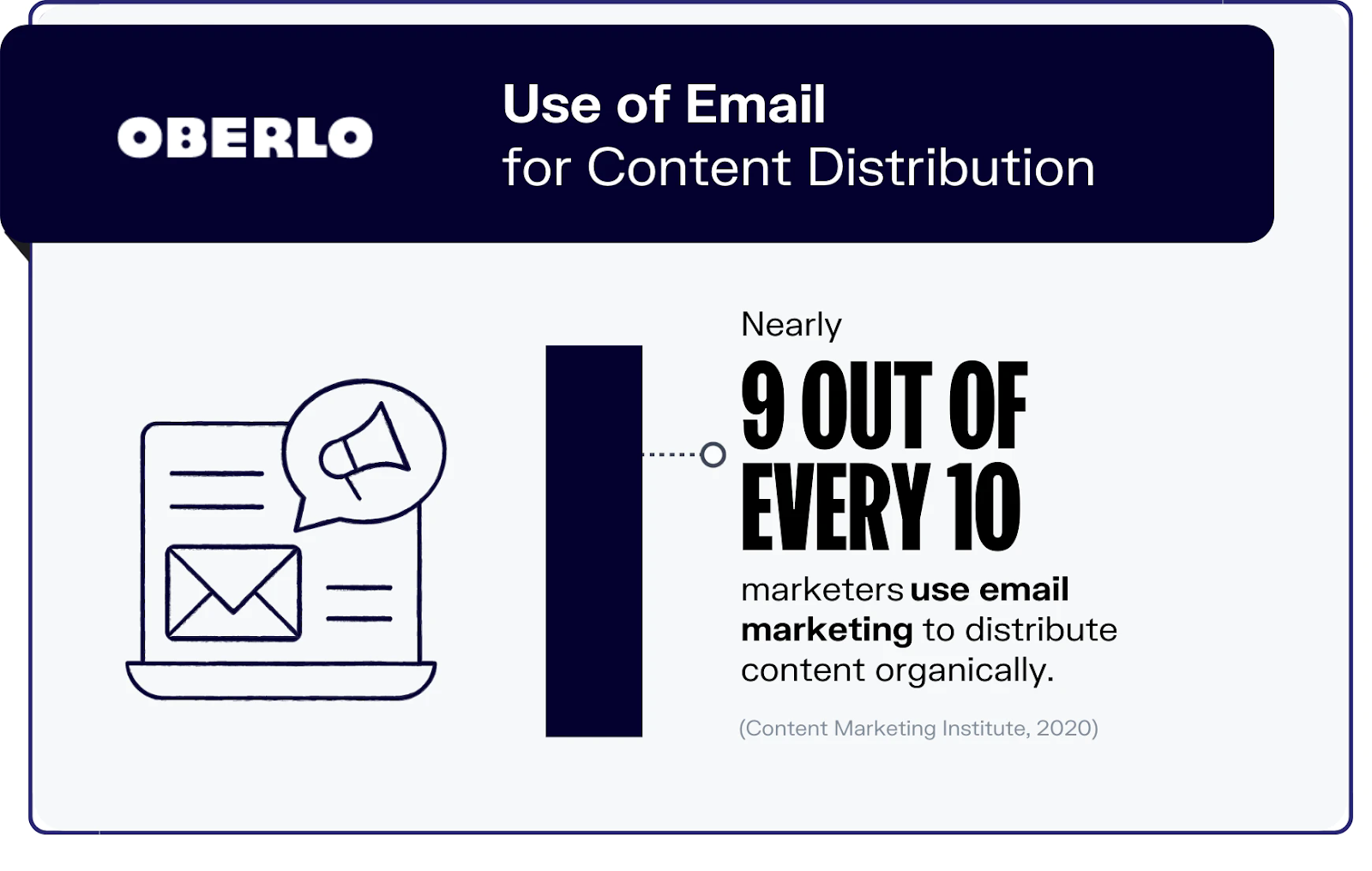 OBERLO

Use of Email
for Content Distribution

Nearly
9 OUT OF EVERY 10
marketers use email marketing to distribute content organically.

(Content Marketing Institute, 2020)